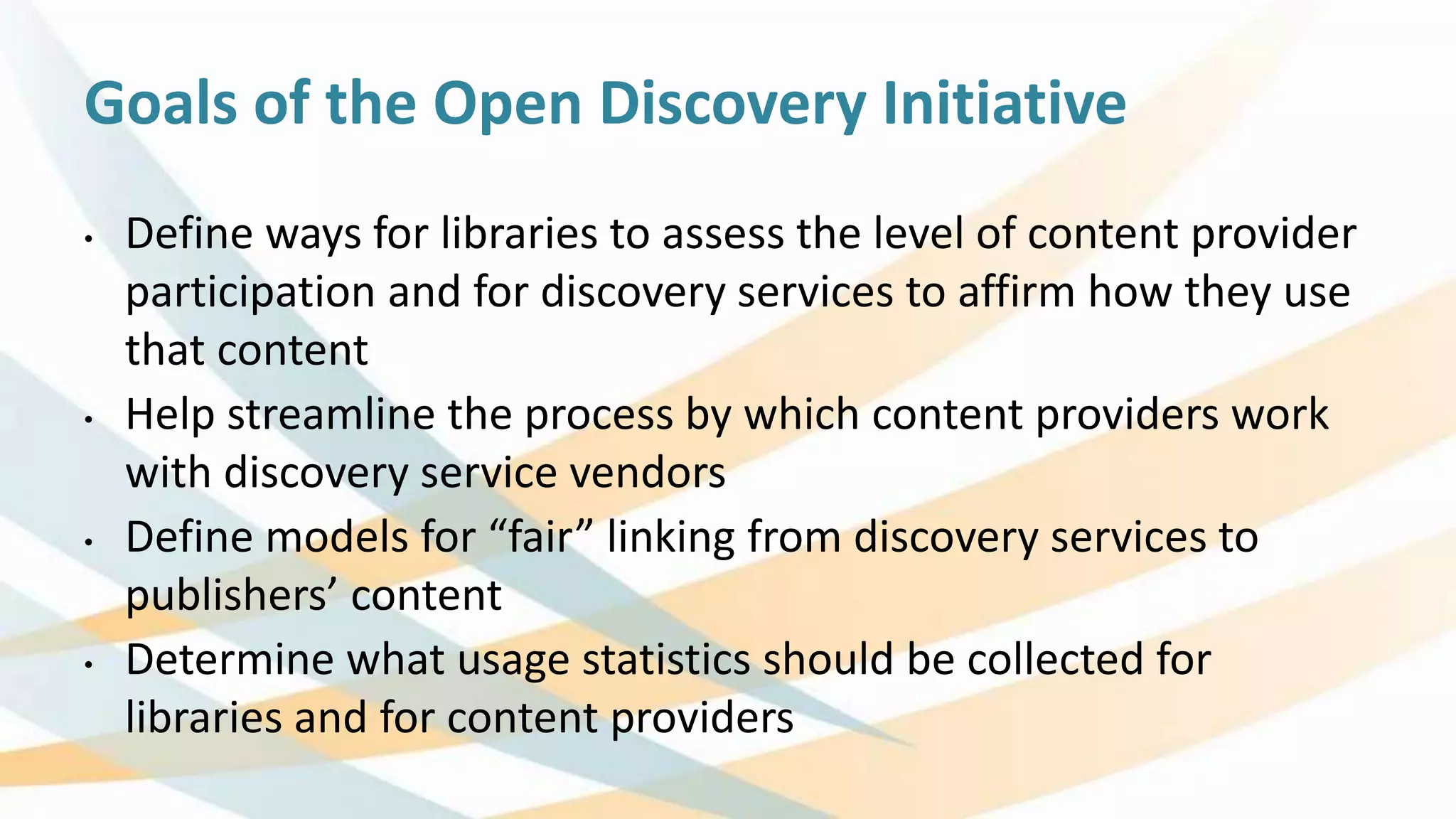 Goals of the Open Discovery Initiative

• Define ways for libraries to assess the level of content provider participation and for discovery services to affirm how they use that content
• Help streamline the process by which content providers work with discovery service vendors
• Define models for “fair” linking from discovery services to publishers’ content
• Determine what usage statistics should be collected for libraries and for content providers